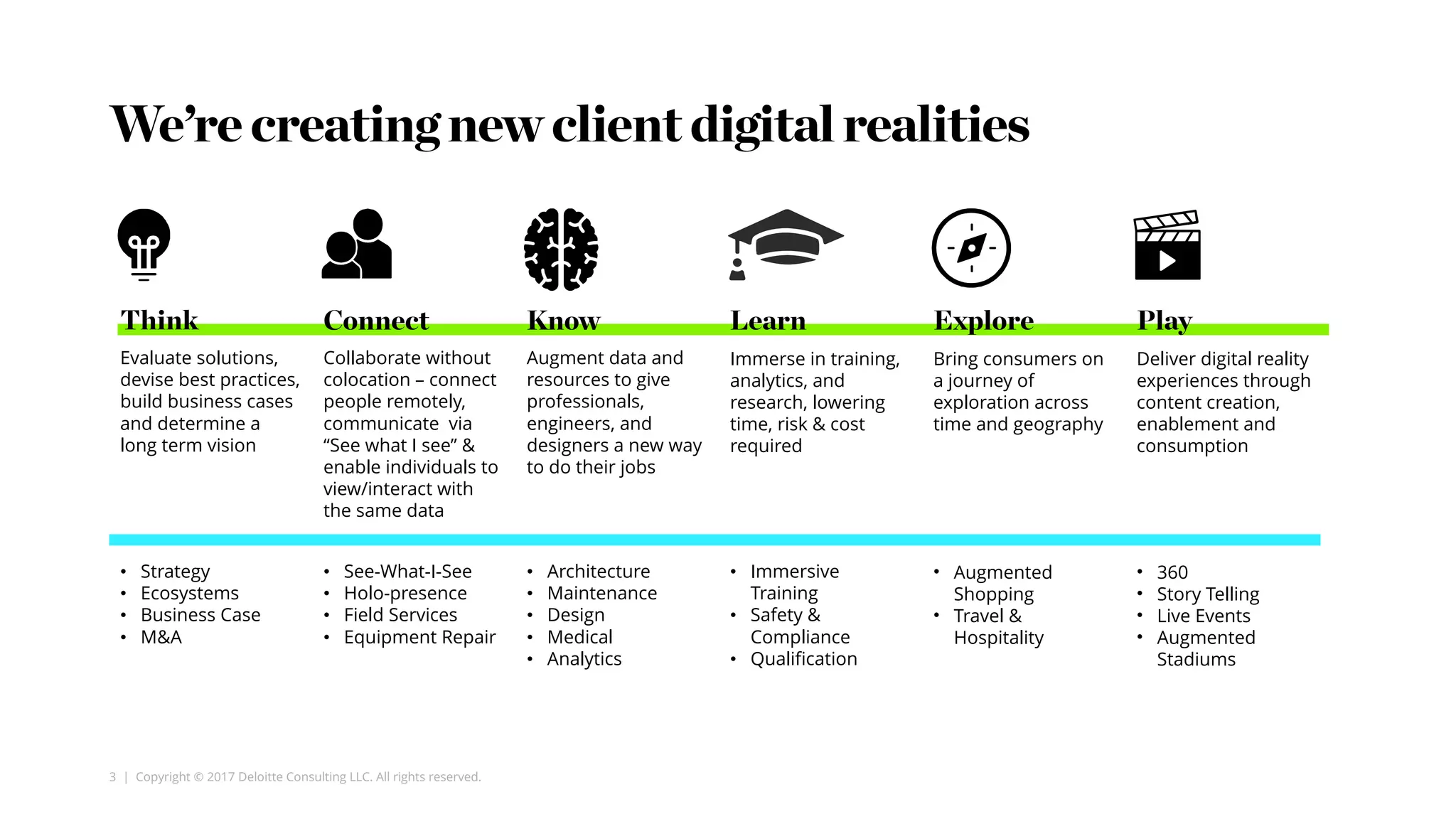 We're creating new client digital realities

Think

Evaluate solutions, devise best practices, build business cases and determine a long term vision

- Strategy
- Ecosystems
- Business Case
- M&A

Connect

Collaborate without colocation – connect people remotely, communicate via "See what I see" & enable individuals to view/interact with the same data

- See-What-I-See
- Holo-presence
- Field Services
- Equipment Repair

Know

Augment data and resources to give professionals, engineers, and designers a new way to do their jobs

- Architecture
- Maintenance
- Design
- Medical
- Analytics

Learn

Immerse in training, analytics, and research, lowering time, risk & cost required

- Immersive Training
- Safety & Compliance
- Qualification

Explore

Bring consumers on a journey of exploration across time and geography

- Augmented Shopping
- Travel & Hospitality

Play

Deliver digital reality experiences through content creation, enablement and consumption

- 360
- Story Telling
- Live Events
- Augmented Stadiums

3 | Copyright © 2017 Deloitte Consulting LLC. All rights reserved.